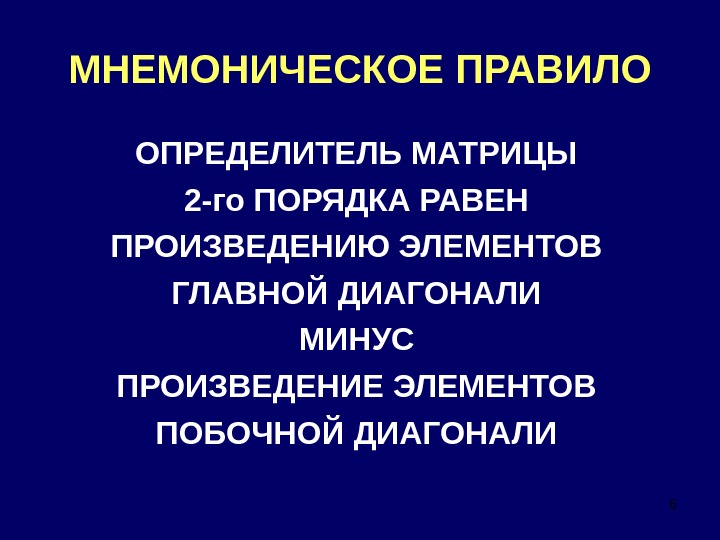 МНЕМОНИЧЕСКОЕ ПРАВИЛО

ОПРЕДЕЛИТЕЛЬ МАТРИЦЫ
2-го ПОРЯДКА РАВЕН
ПРОИЗВЕДЕНИЮ ЭЛЕМЕНТОВ
ГЛАВНОЙ ДИАГОНАЛИ
МИНУС
ПРОИЗВЕДЕНИЕ ЭЛЕМЕНТОВ
ПОБОЧНОЙ ДИАГОНАЛИ

6